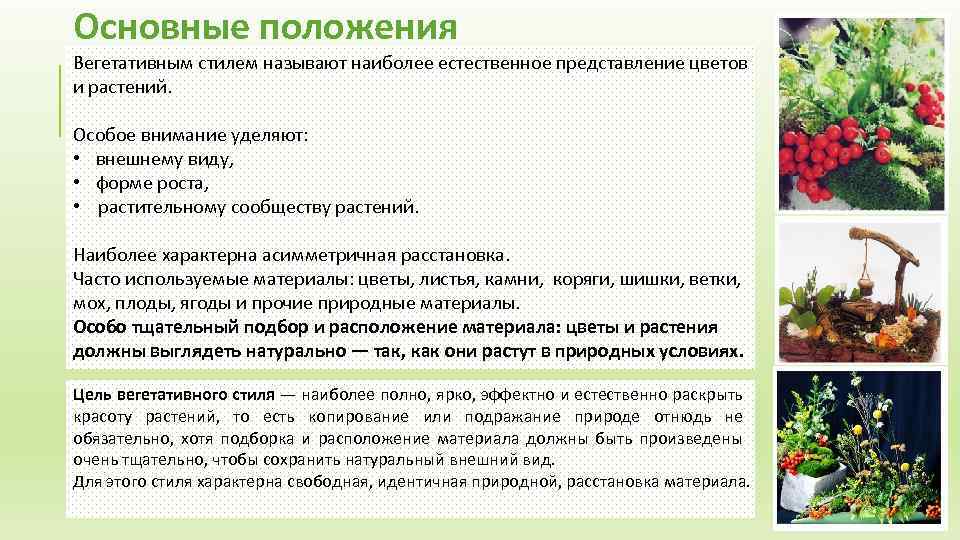 Основные положения

Вегетативным стилем называют наиболее естественное представление цветов и растений.

Особое внимание уделяют:
• внешнему виду,
• форме роста,
• растительному сообществу растений.

Наиболее характерна асимметричная расстановка.
Часто используемые материалы: цветы, листья, камни, коряги, шишки, ветки, мох, плоды, ягоды и прочие природные материалы.
Особо тщательный подбор и расположение материала: цветы и растения должны выглядеть натурально — так, как они растут в природных условиях.

Цель вегетативного стиля — наиболее полно, ярко, эффектно и естественно раскрыть красоту растений, то есть копирование или подражание природе отнюдь не обязательно, хотя подборка и расположение материала должны быть произведены очень тщательно, чтобы сохранить натуральный внешний вид.
Для этого стиля характерна свободная, идентичная природной, расстановка материала.